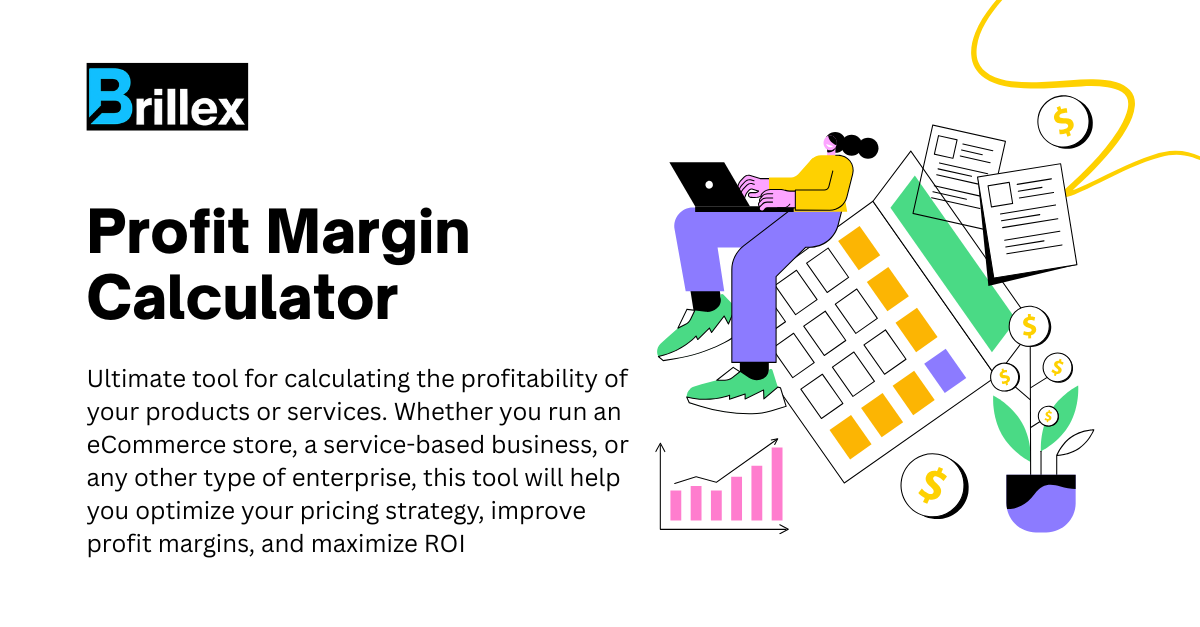 Brillex

Profit Margin Calculator

Ultimate tool for calculating the profitability of your products or services. Whether you run an eCommerce store, a service-based business, or any other type of enterprise, this tool will help you optimize your pricing strategy, improve profit margins, and maximize ROI

$

$

$

$

$

$